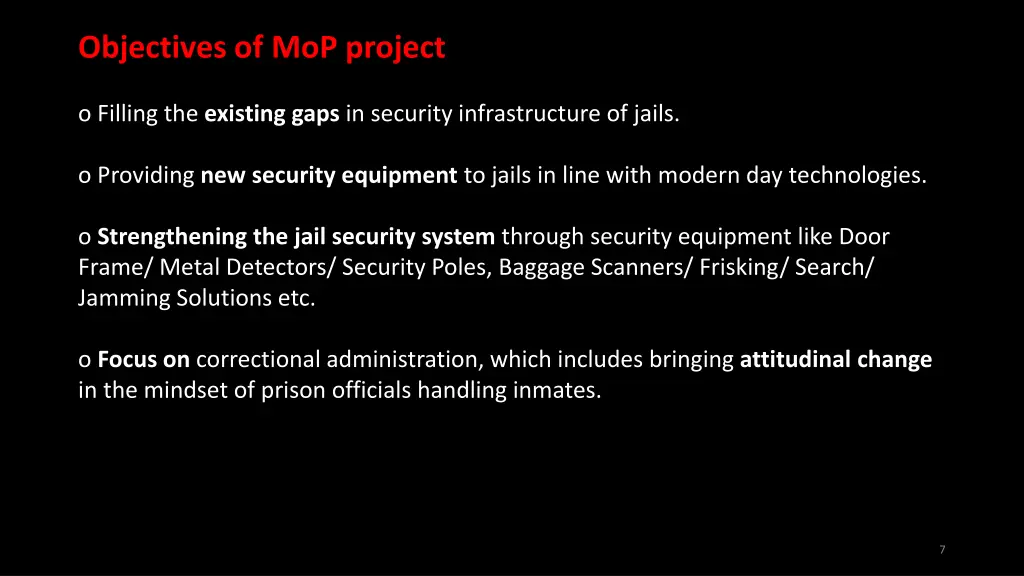 Objectives of MoP project

o Filling the existing gaps in security infrastructure of jails.

o Providing new security equipment to jails in line with modern day technologies.

o Strengthening the jail security system through security equipment like Door Frame/ Metal Detectors/ Security Poles, Baggage Scanners/ Frisking/ Search/ Jamming Solutions etc.

o Focus on correctional administration, which includes bringing attitudinal change in the mindset of prison officials handling inmates.

7